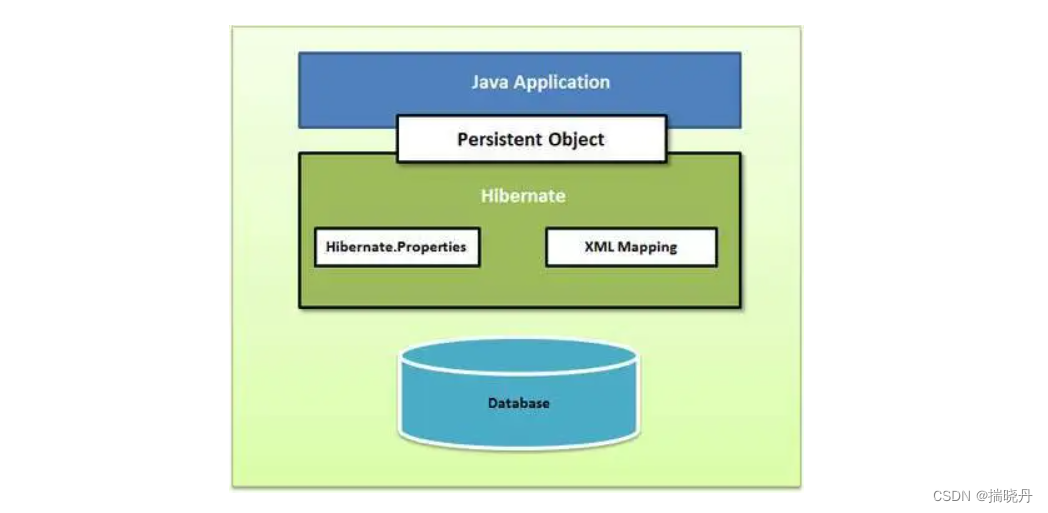 Java Application

Persistent Object

Hibernate

Hibernate.Properties

XML Mapping

Database

CSDN @揣晓丹